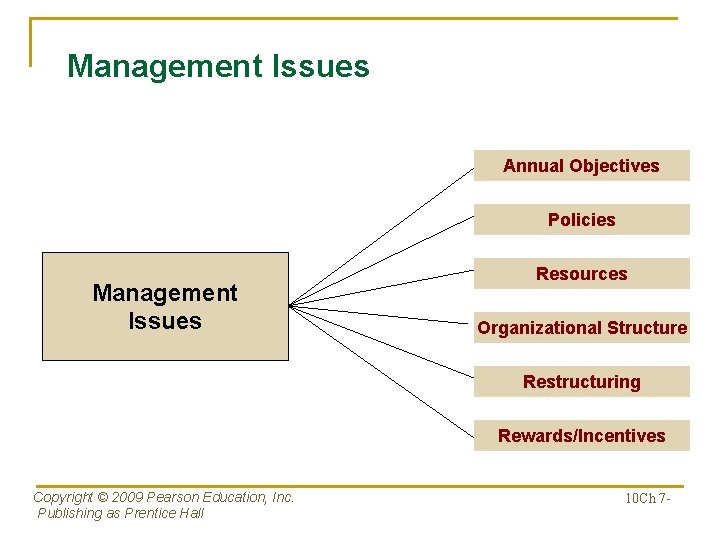 Management Issues

Management Issues

Annual Objectives

Policies

Resources

Organizational Structure

Restructuring

Rewards/Incentives

Copyright © 2009 Pearson Education, Inc.
Publishing as Prentice Hall

10Ch 7-